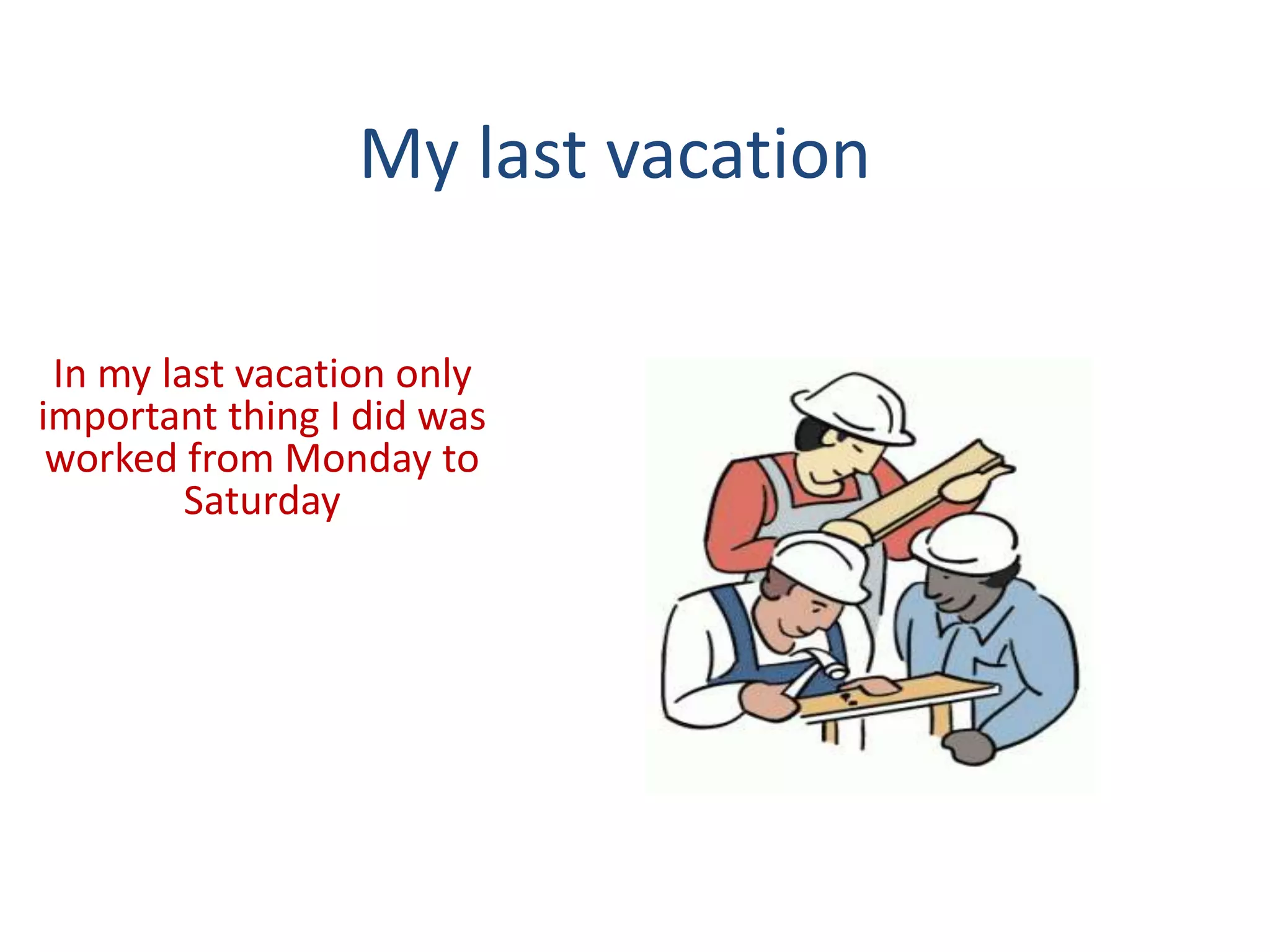 My last vacation

In my last vacation only important thing I did was worked from Monday to Saturday